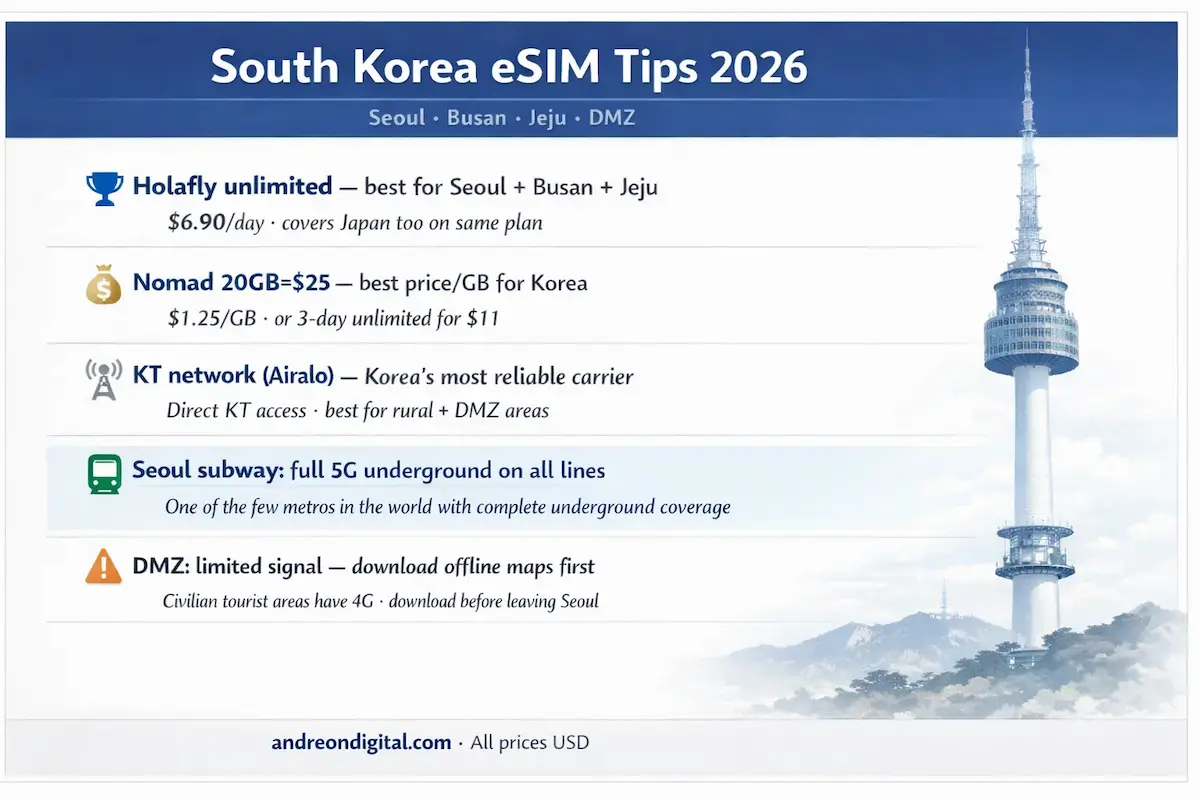 South Korea eSIM Tips 2026

Seoul · Busan · Jeju · DMZ

Holafly unlimited — best for Seoul + Busan + Jeju

$6.90/day · covers Japan too on same plan

Nomad 20GB=$25 — best price/GB for Korea

$1.25/GB · or 3-day unlimited for $11

KT network (Airalo) — Korea's most reliable carrier

Direct KT access · best for rural + DMZ areas

Seoul subway: full 5G underground on all lines

One of the few metros in the world with complete underground coverage

DMZ: limited signal — download offline maps first

Civilian tourist areas have 4G · download before leaving Seoul

andreondigital.com · All prices USD